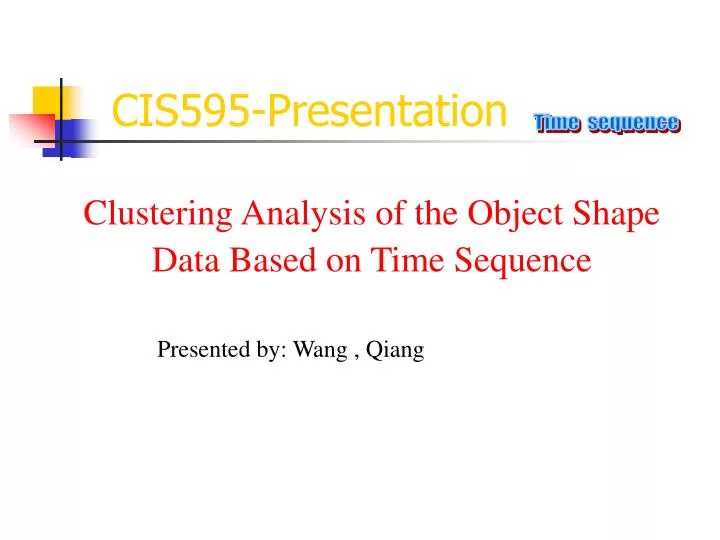 CIS595-Presentation

Time sequence

Clustering Analysis of the Object Shape Data Based on Time Sequence

Presented by: Wang , Qiang